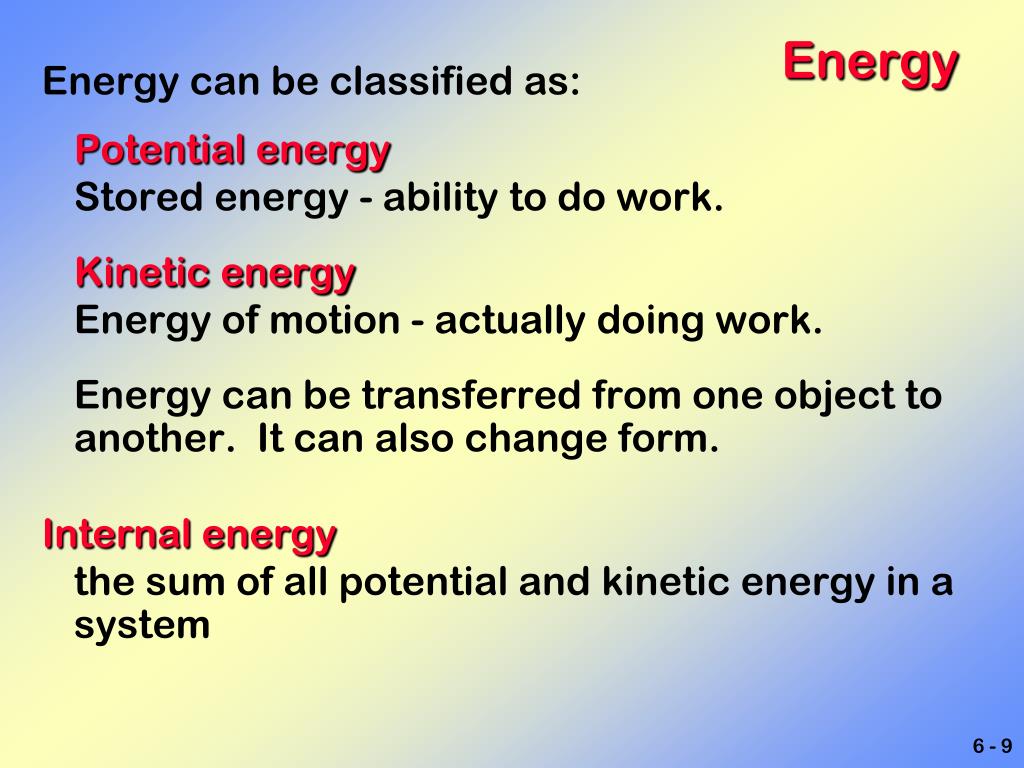 Energy

Energy can be classified as:

Potential energy
Stored energy - ability to do work.

Kinetic energy
Energy of motion - actually doing work.

Energy can be transferred from one object to another. It can also change form.

Internal energy
the sum of all potential and kinetic energy in a system

6 - 9